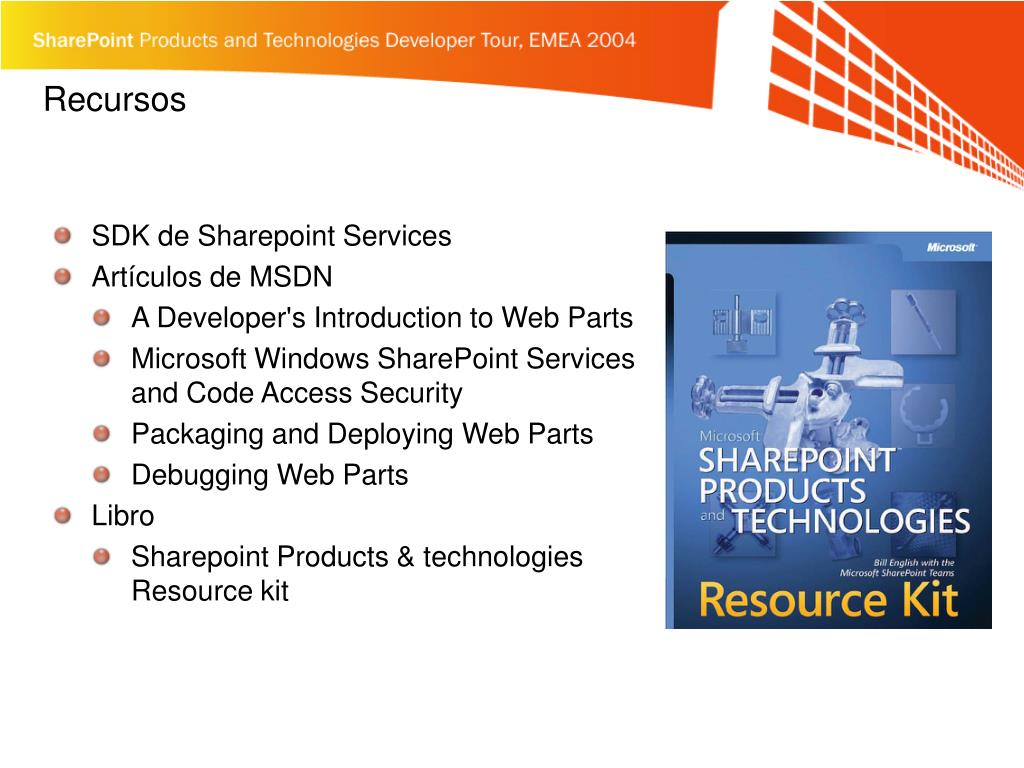 SharePoint Products and Technologies Developer Tour, EMEA 2004

Recursos

SDK de Sharepoint Services
Artículos de MSDN
A Developer's Introduction to Web Parts
Microsoft Windows SharePoint Services and Code Access Security
Packaging and Deploying Web Parts
Debugging Web Parts
Libro
Sharepoint Products & technologies Resource kit

Microsoft

Microsoft SHAREPOINT PRODUCTS and TECHNOLOGIES

Bill English with the Microsoft SharePoint Teams

Resource Kit